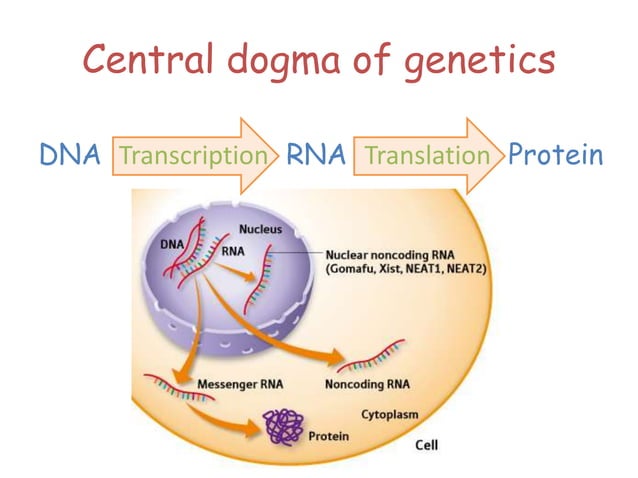 Central dogma of genetics

DNA Transcription RNA Translation Protein

Nucleus
DNA
RNA
Nuclear noncoding RNA (Gomafu, Xist, NEAT1, NEAT2)
Messenger RNA
Noncoding RNA
Cytoplasm
Protein
Cell